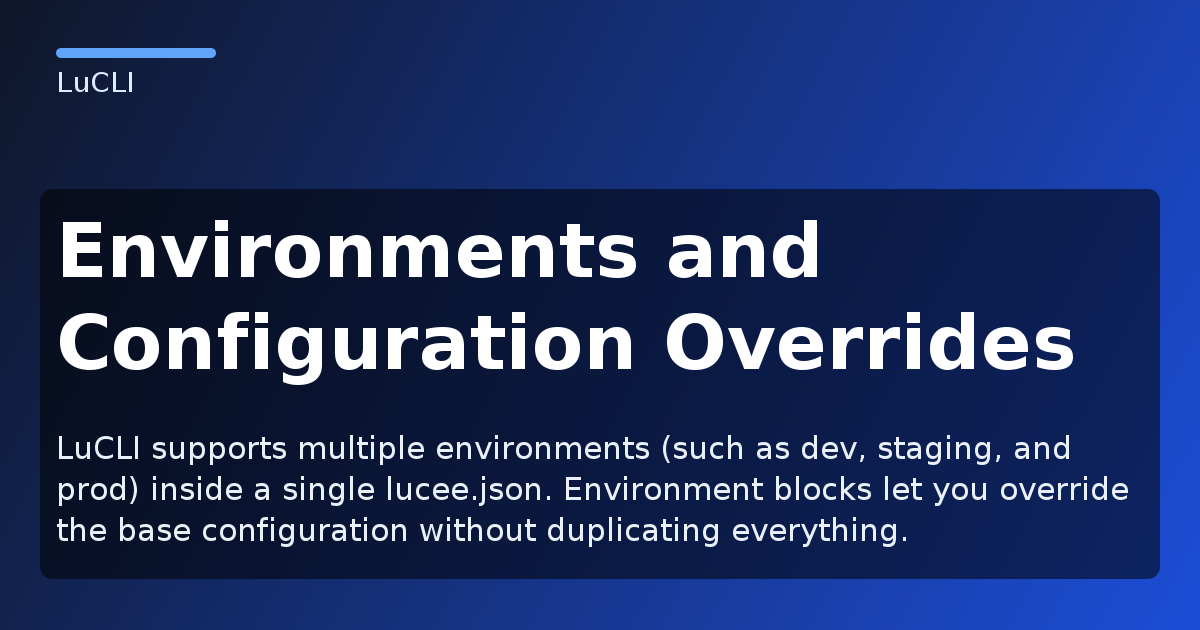 LuCLI

Environments and Configuration Overrides

LuCLI supports multiple environments (such as dev, staging, and prod) inside a single lucee.json. Environment blocks let you override the base configuration without duplicating everything.